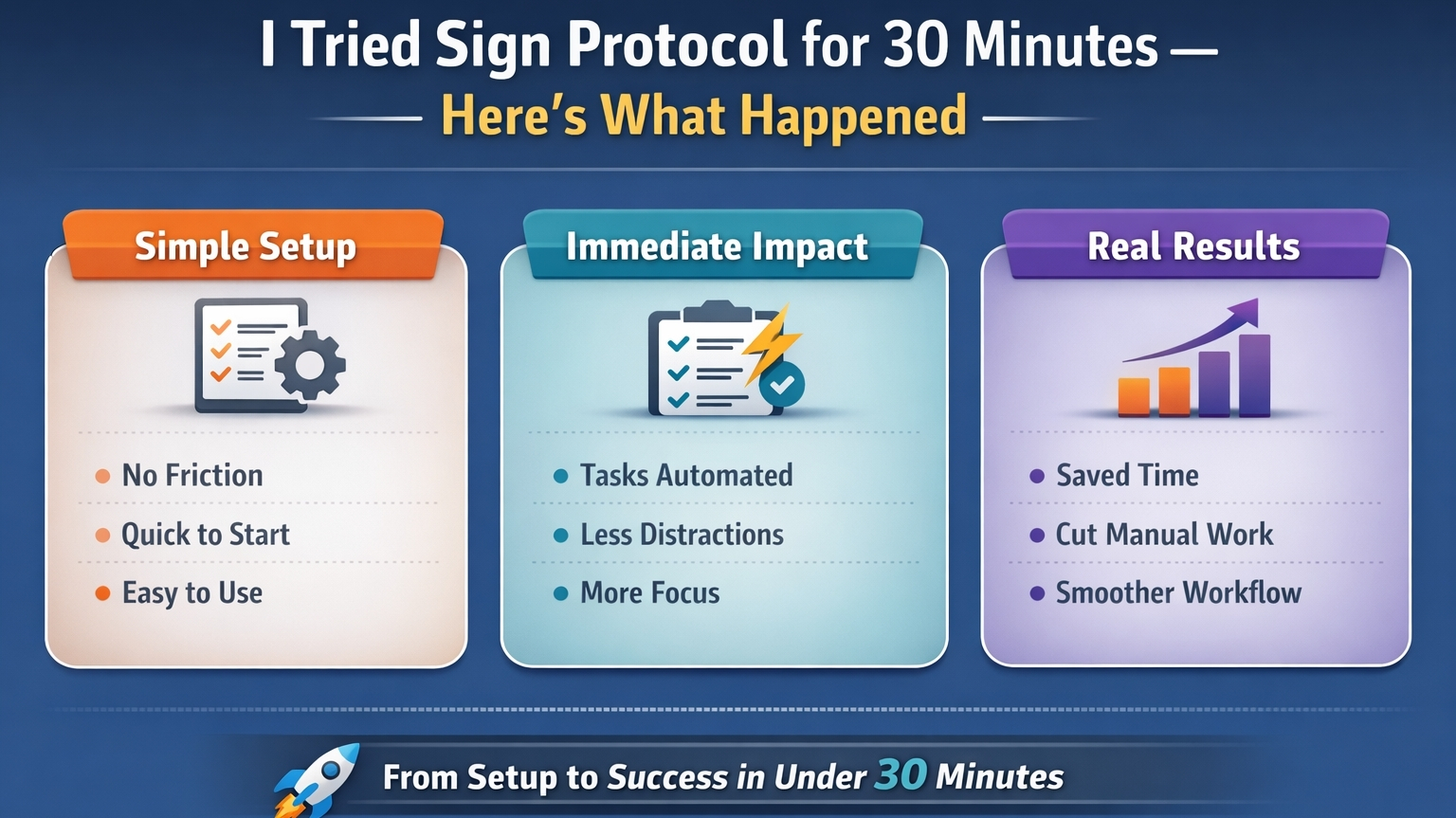 I Tried Sign Protocol for 30 Minutes —
Here's What Happened

Simple Setup
- No Friction
- Quick to Start
- Easy to Use

Immediate Impact
- Tasks Automated
- Less Distractions
- More Focus

Real Results
- Saved Time
- Cut Manual Work
- Smoother Workflow

From Setup to Success in Under 30 Minutes